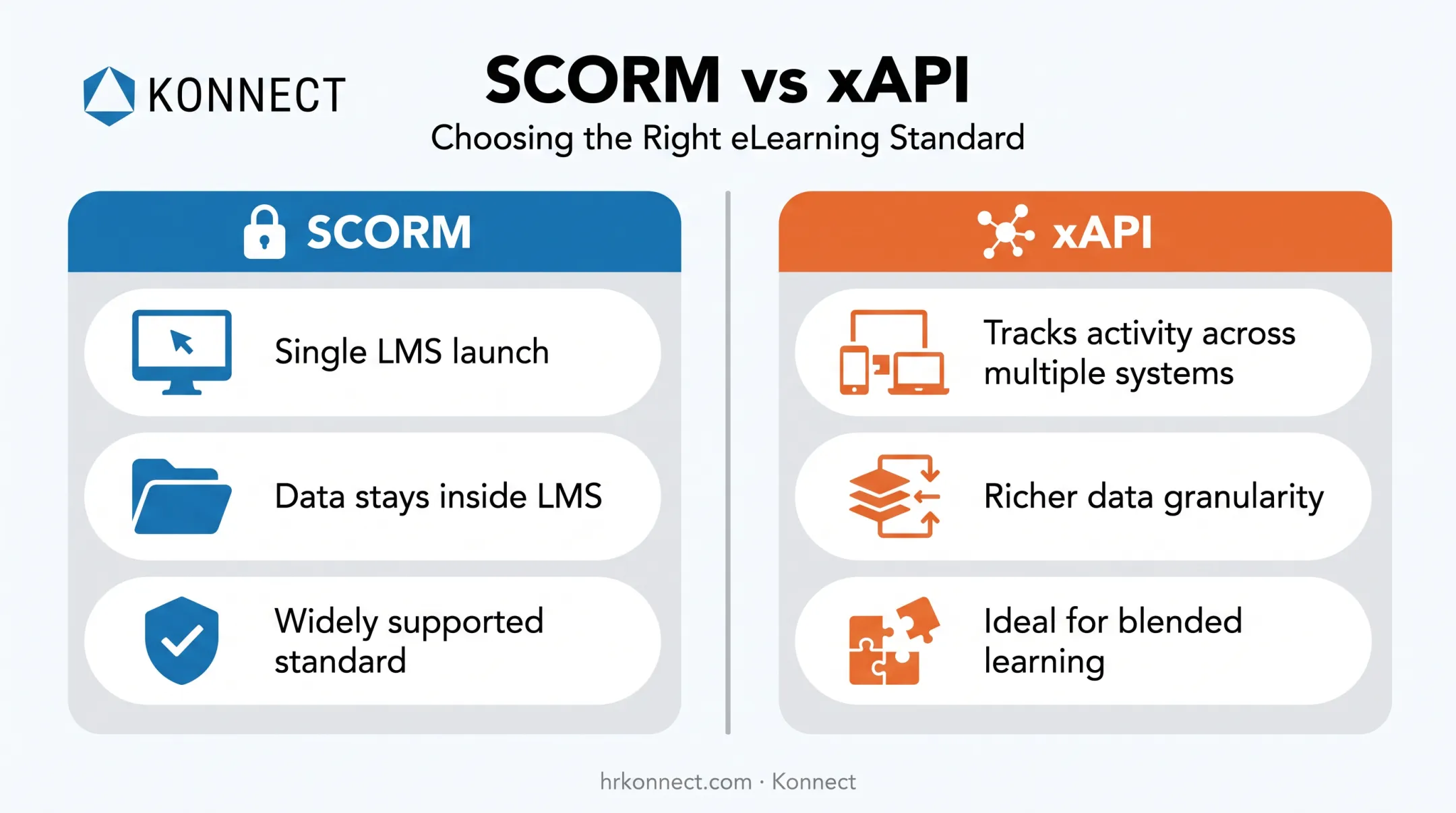 KONNECT

SCORM vs xAPI

Choosing the Right eLearning Standard

SCORM

Single LMS launch

Data stays inside LMS

Widely supported standard

xAPI

Tracks activity across multiple systems

Richer data granularity

Ideal for blended learning

hrkonnect.com · Konnect